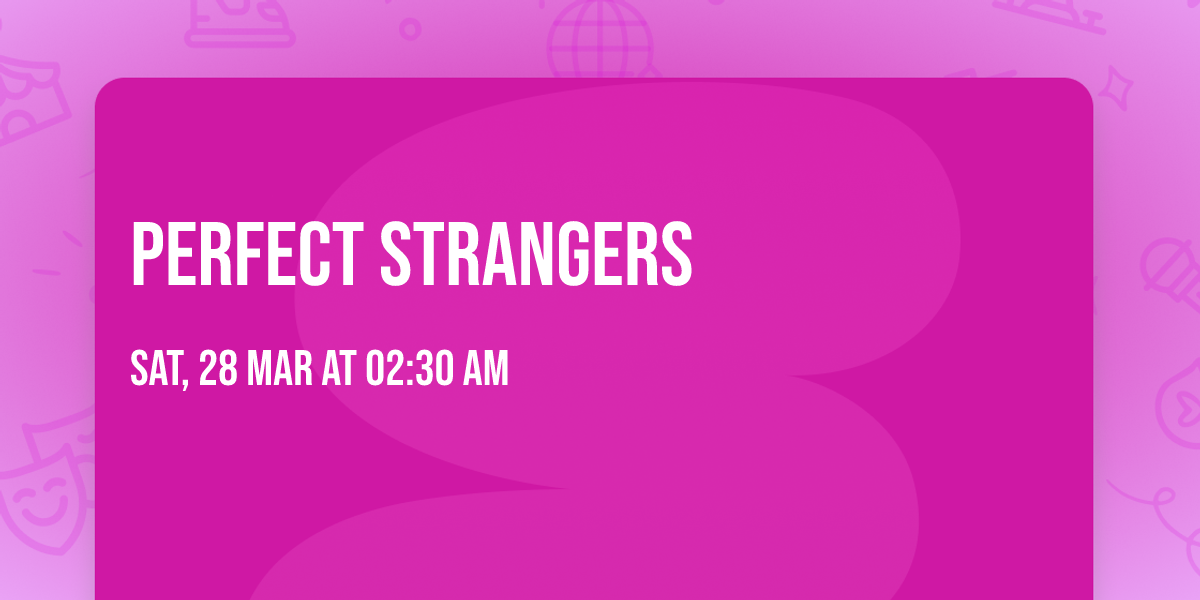 PERFECT STRANGERS

SAT, 28 MAR AT 02:30 AM